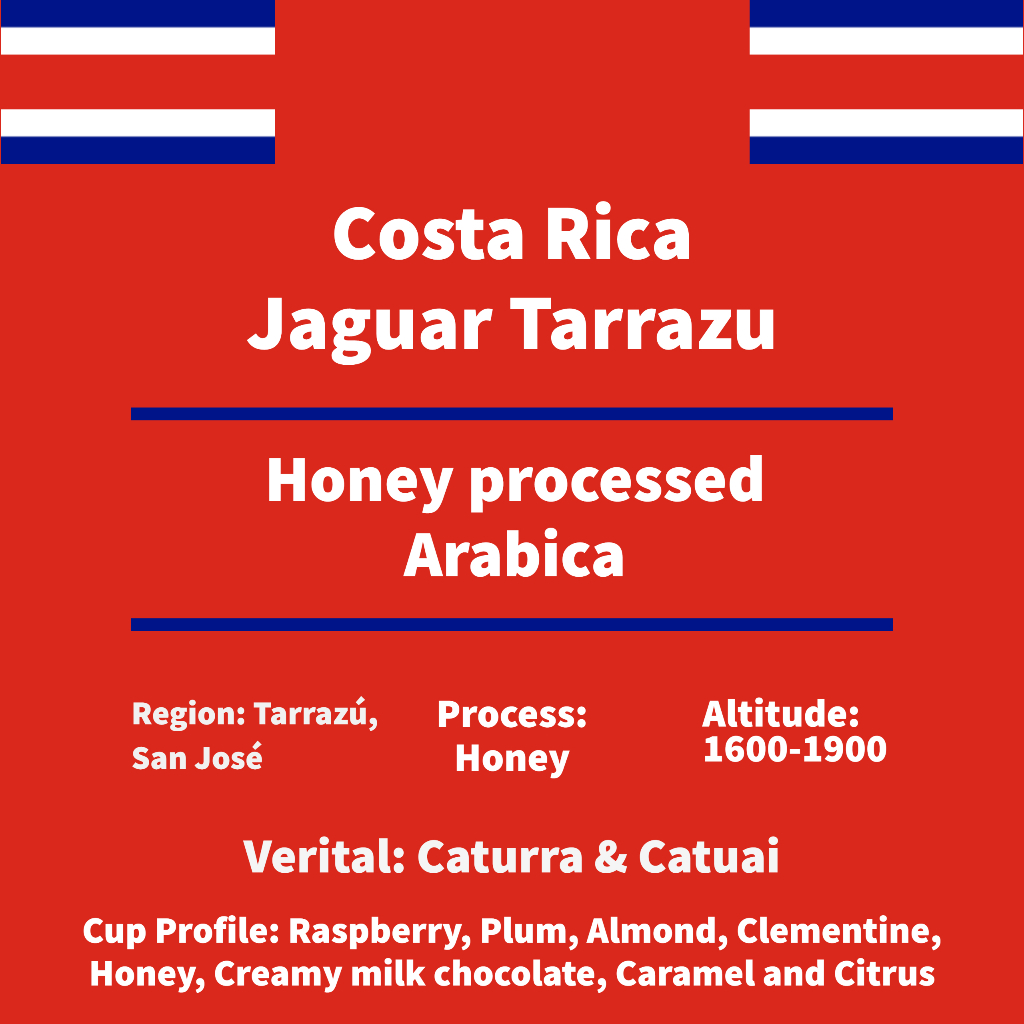 Costa Rica
Jaguar Tarrazu

Honey processed
Arabica

Region: Tarrazú,
San José

Process:
Honey

Altitude:
1600-1900

Verital: Caturra & Catuai

Cup Profile: Raspberry, Plum, Almond, Clementine, Honey, Creamy milk chocolate, Caramel and Citrus